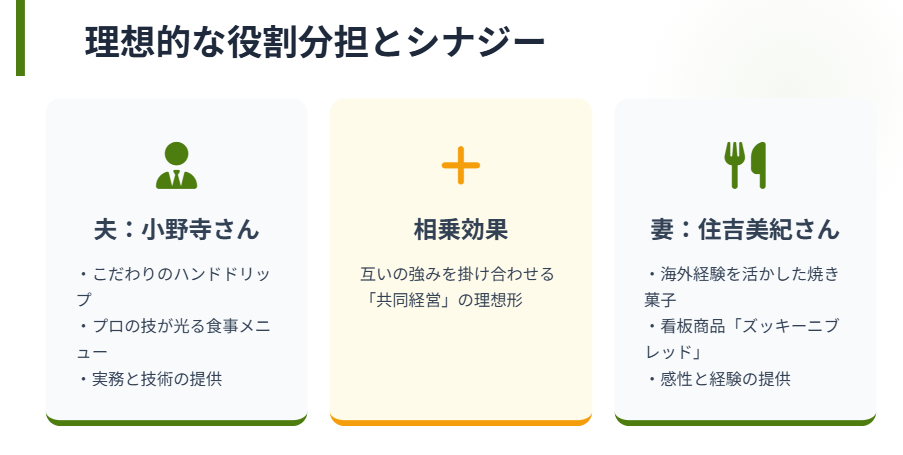 理想的な役割分担とシナジー

夫：小野寺さん

・こだわりのハンドドリップ
・プロの技が光る食事メニュー
・実務と技術の提供

相乗効果

互いの強みを掛け合わせる「共同経営」の理想形

妻：住吉美紀さん

・海外経験を活かした焼き菓子
・看板商品「ズッキーニブレッド」
・感性と経験の提供